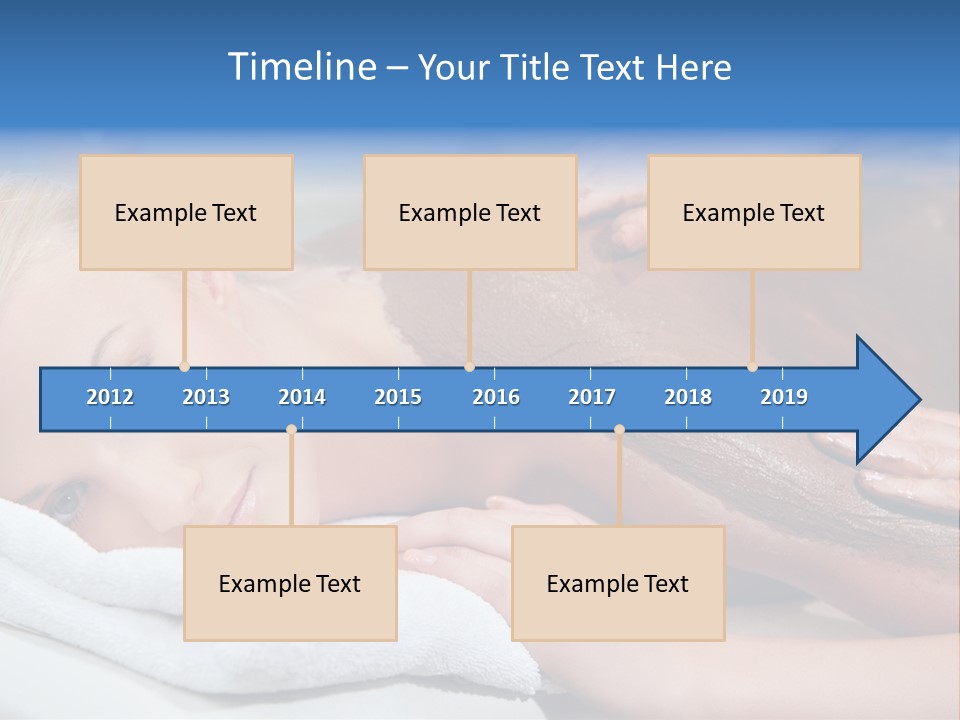 Timeline – Your Title Text Here

Example Text

Example Text

Example Text

2012 2013 2014 2015 2016 2017 2018 2019

Example Text

Example Text